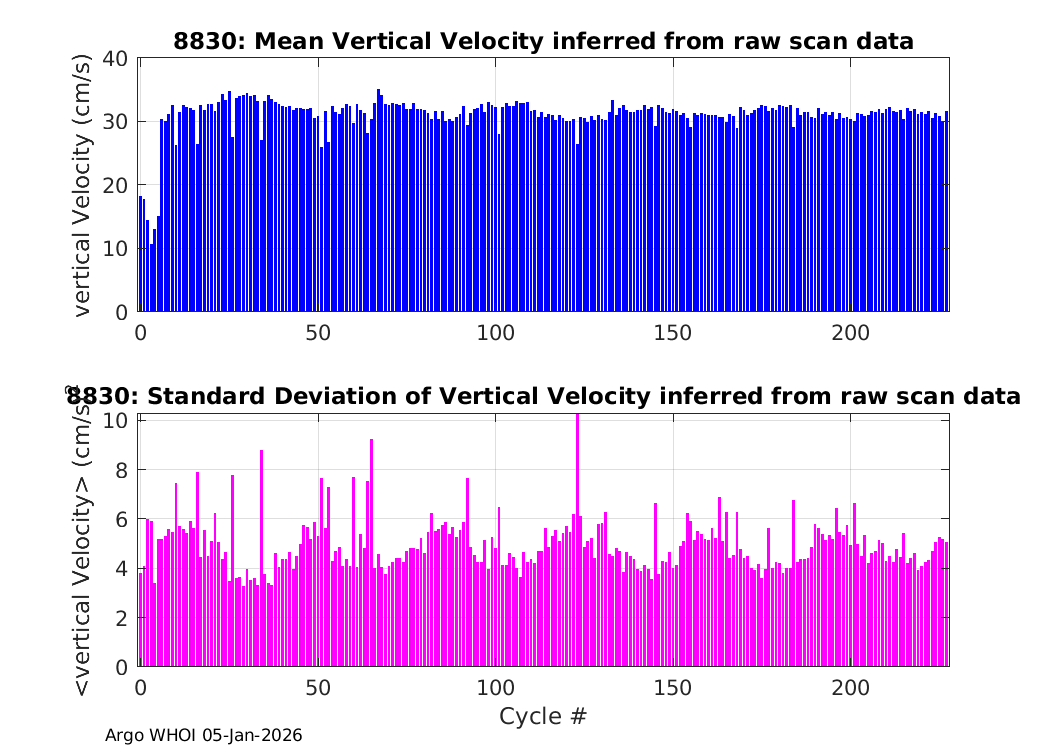 8830: Mean Vertical Velocity inferred from raw scan data

vertical Velocity (cm/s)

40
30
20
10
0

0 50 100 150 200

8830: Standard Deviation of Vertical Velocity inferred from raw scan data

<vertical Velocity> (cm/s)

10
8
6
4
2
0

0 50 100 150 200

Cycle #

Argo WHOI 05-Jan-2026